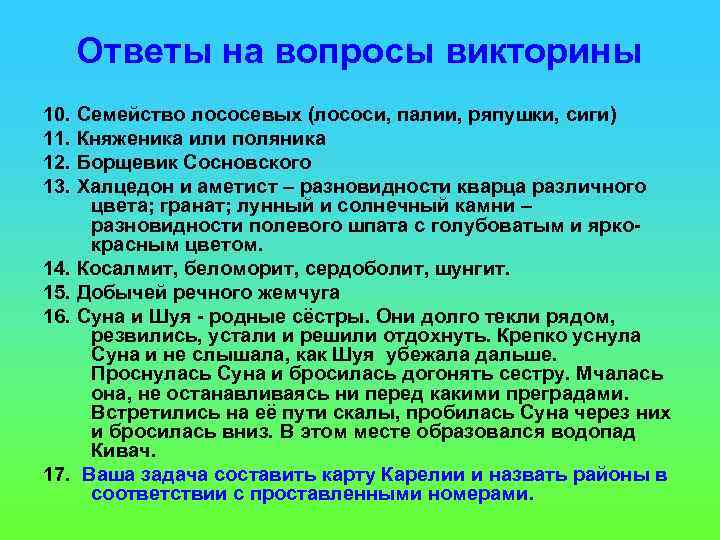 Ответы на вопросы викторины

10. Семейство лососевых (лососи, палии, ряпушки, сиги)

11. Княженика или поляника

12. Борщевик Сосновского

13. Халцедон и аметист – разновидности кварца различного цвета; гранат; лунный и солнечный камни – разновидности полевого шпата с голубоватым и ярко-красным цветом.

14. Косалмит, беломорит, сердоболит, шунгит.

15. Добычей речного жемчуга

16. Суна и Шуя - родные сёстры. Они долго текли рядом, резвились, устали и решили отдохнуть. Крепко уснула Суна и не слышала, как Шуя убежала дальше. Проснулась Суна и бросилась догонять сестру. Мчалась она, не останавливаясь ни перед какими преградами. Встретились на её пути скалы, пробилась Суна через них и бросилась вниз. В этом месте образовался водопад Кивач.

17. Ваша задача составить карту Карелии и назвать районы в соответствии с проставленными номерами.